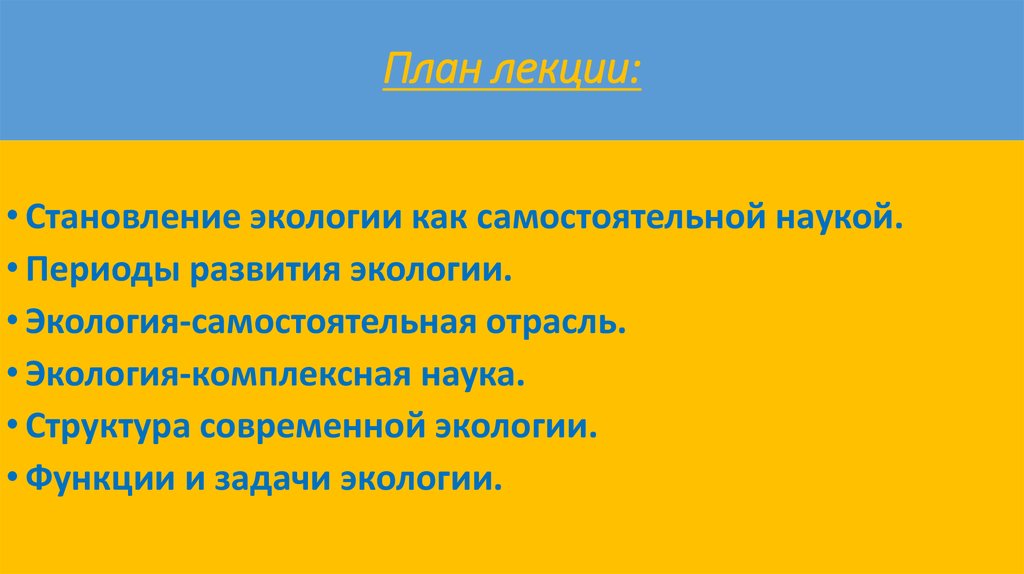 План лекции:

• Становление экологии как самостоятельной наукой.
• Периоды развития экологии.
• Экология-самостоятельная отрасль.
• Экология-комплексная наука.
• Структура современной экологии.
• Функции и задачи экологии.